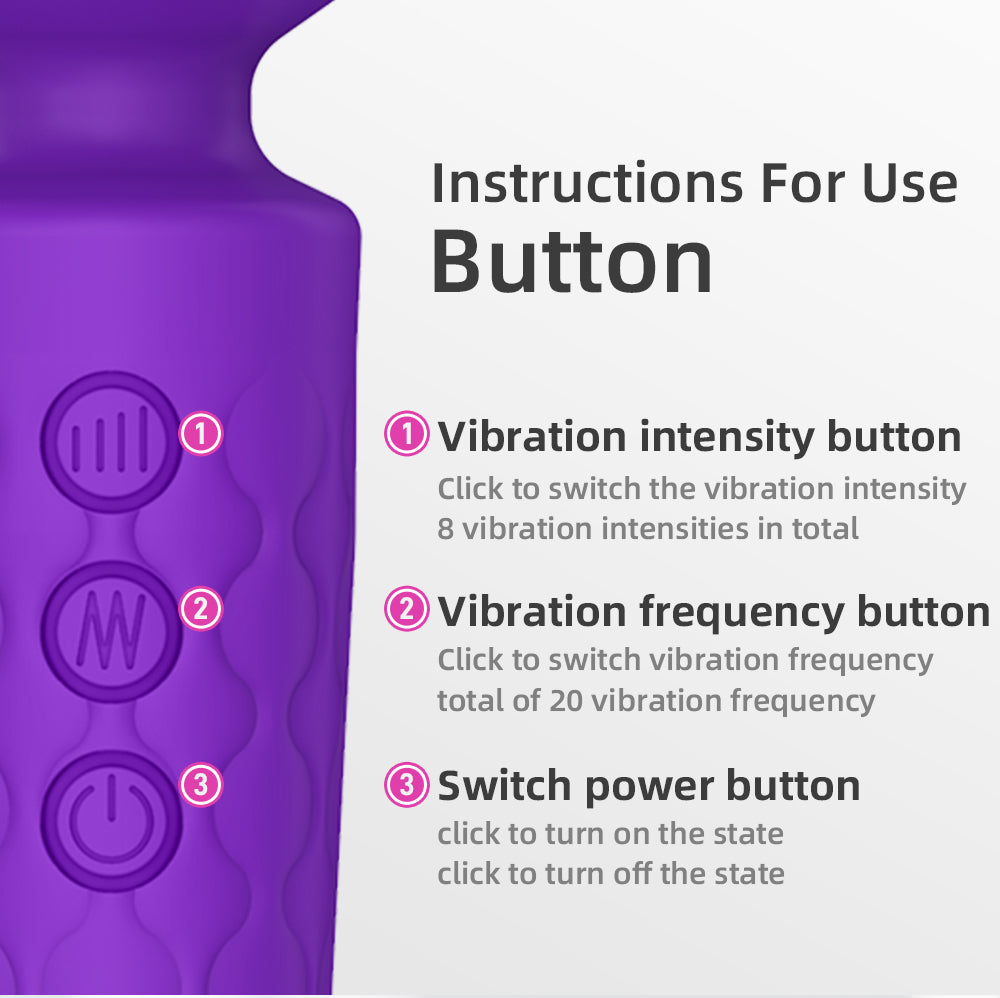 Instructions For Use
Button

1
2
3

1 Vibration intensity button
Click to switch the vibration intensity
8 vibration intensities in total

2 Vibration frequency button
Click to switch vibration frequency
total of 20 vibration frequency

3 Switch power button
click to turn on the state
click to turn off the state